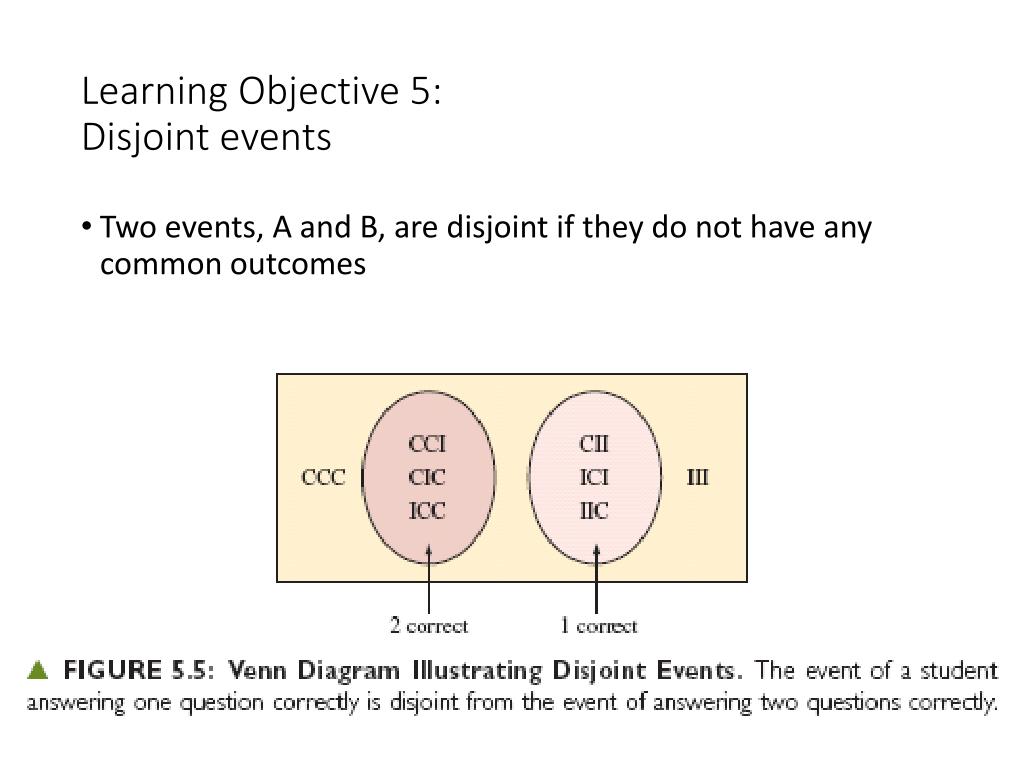 Learning Objective 5:
Disjoint events

• Two events, A and B, are disjoint if they do not have any common outcomes

CCC
CCI
CIC
ICC
CII
ICI
IIC
III
2 correct
1 correct

▲ FIGURE 5.5: Venn Diagram Illustrating Disjoint Events. The event of a student answering one question correctly is disjoint from the event of answering two questions correctly.